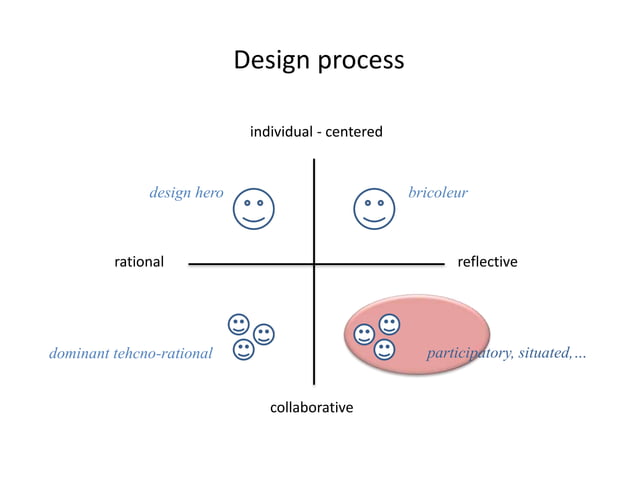 Design process

individual - centered

design hero

bricoleur

rational

reflective

dominant tehcno-rational

participatory, situated,…

collaborative